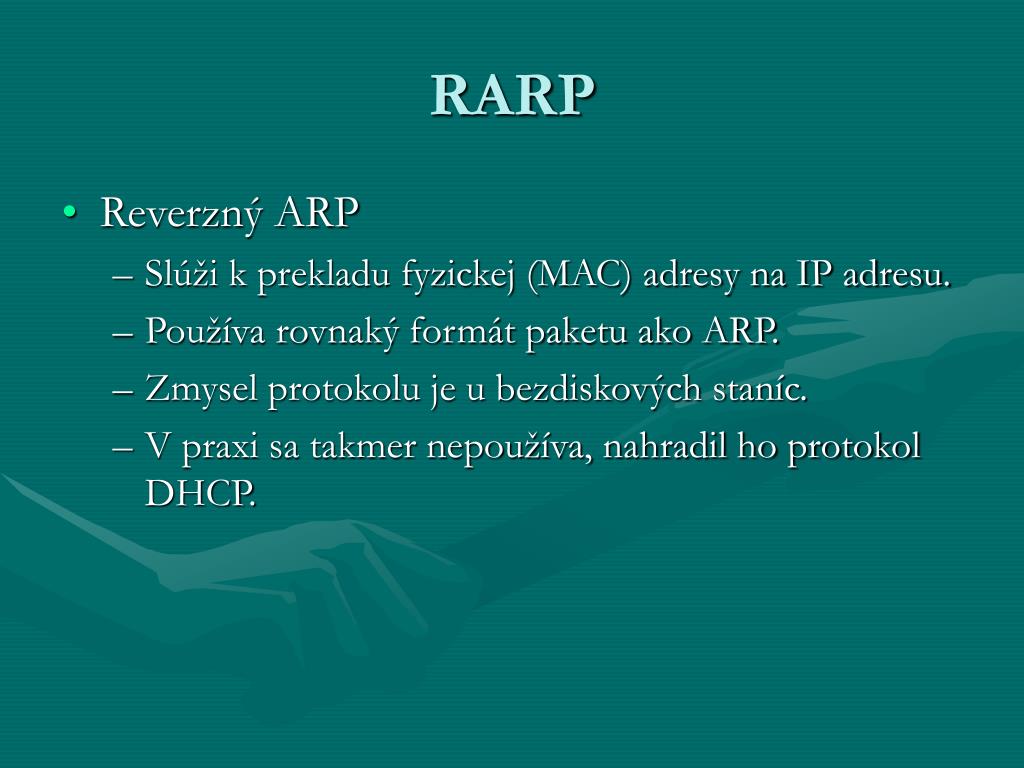 RARP

• Reverzný ARP
– Slúži k prekladu fyzickej (MAC) adresy na IP adresu.
– Používa rovnaký formát paketu ako ARP.
– Zmysel protokolu je u bezdiskových staníc.
– V praxi sa takmer nepoužíva, nahradil ho protokol DHCP.